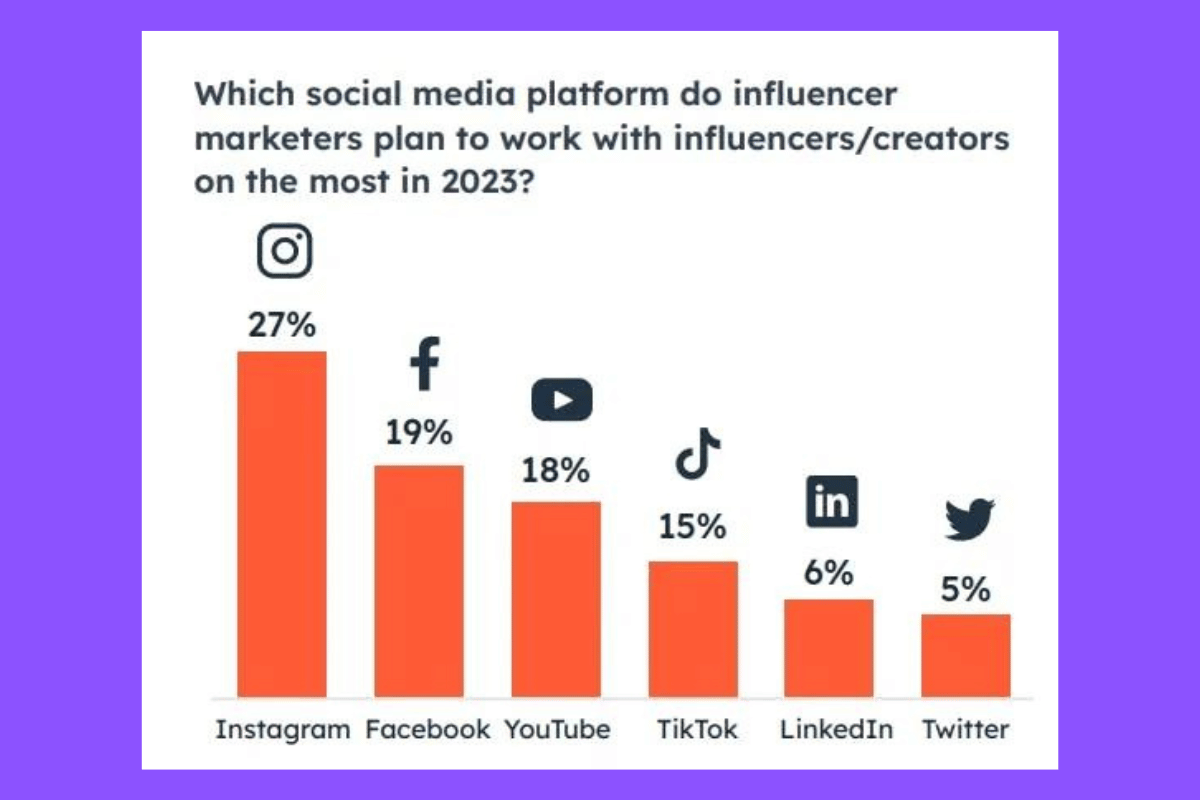 Which social media platform do influencer marketers plan to work with influencers/creators on the most in 2023?

27%
19%
18%
15%
6%
5%

Instagram Facebook YouTube TikTok LinkedIn Twitter